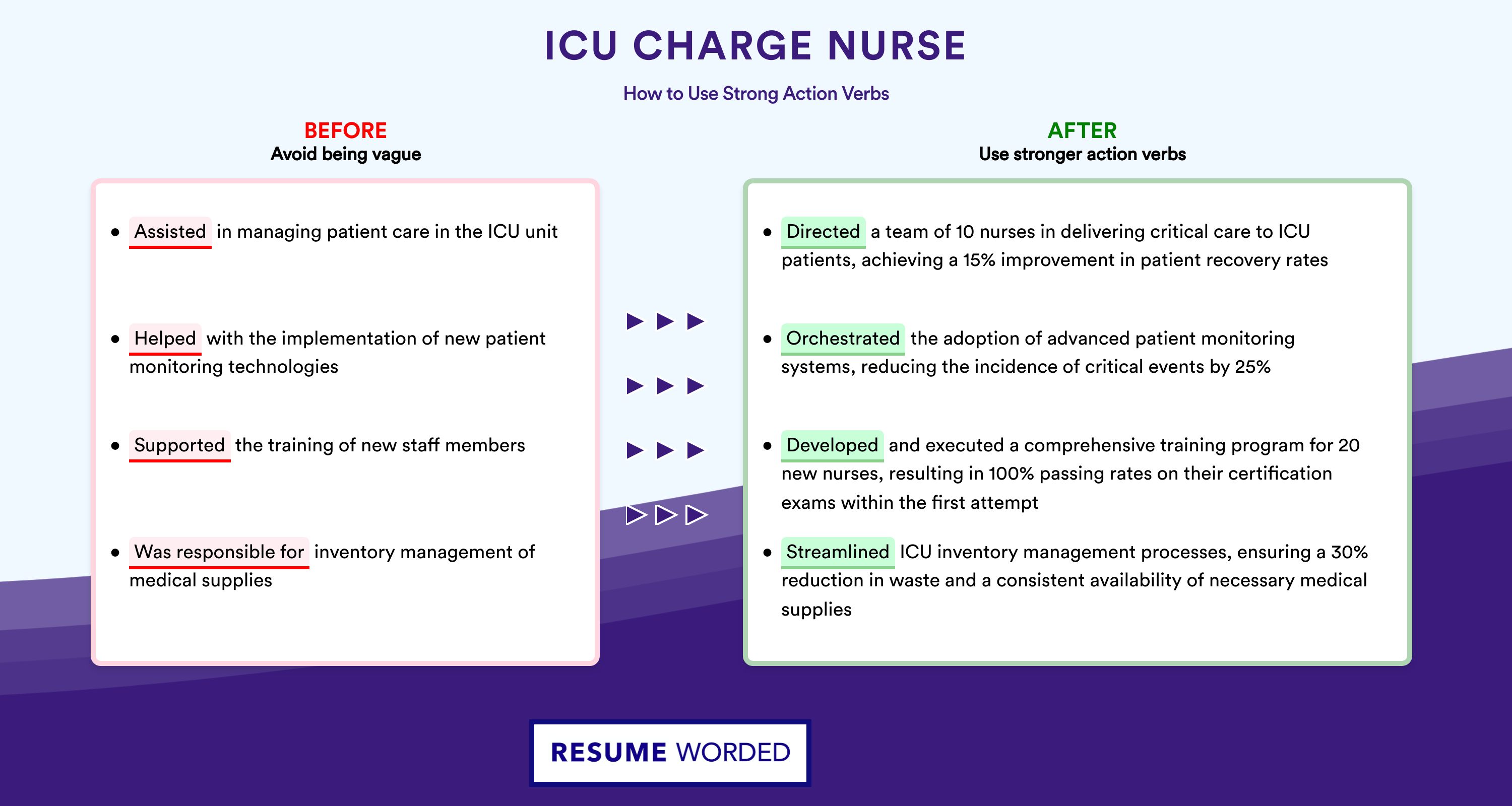 ICU CHARGE NURSE

How to Use Strong Action Verbs

BEFORE
Avoid being vague

- Assisted in managing patient care in the ICU unit
- Helped with the implementation of new patient monitoring technologies
- Supported the training of new staff members
- Was responsible for inventory management of medical supplies

AFTER
Use stronger action verbs

- Directed a team of 10 nurses in delivering critical care to ICU patients, achieving a 15% improvement in patient recovery rates
- Orchestrated the adoption of advanced patient monitoring systems, reducing the incidence of critical events by 25%
- Developed and executed a comprehensive training program for 20 new nurses, resulting in 100% passing rates on their certification exams within the first attempt
- Streamlined ICU inventory management processes, ensuring a 30% reduction in waste and a consistent availability of necessary medical supplies

RESUME WORDED